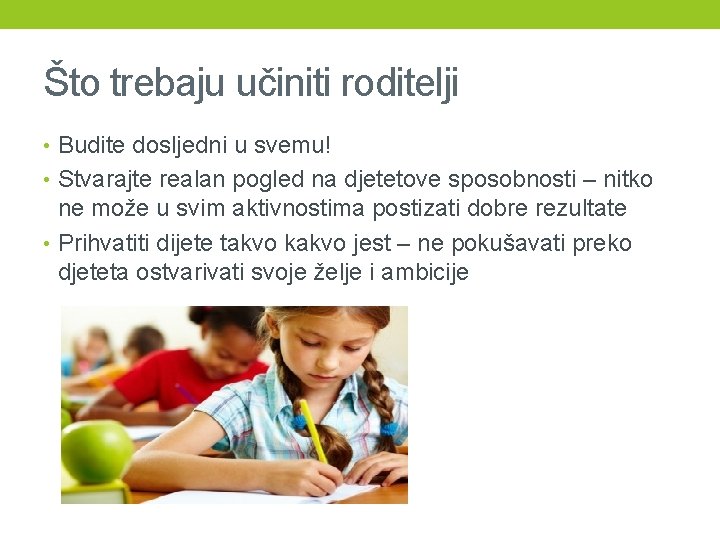 Što trebaju učiniti roditelji

• Budite dosljedni u svemu!
• Stvarajte realan pogled na djetetove sposobnosti – nitko ne može u svim aktivnostima postizati dobre rezultate
• Prihvatiti dijete takvo kakvo jest – ne pokušavati preko djeteta ostvarivati svoje želje i ambicije